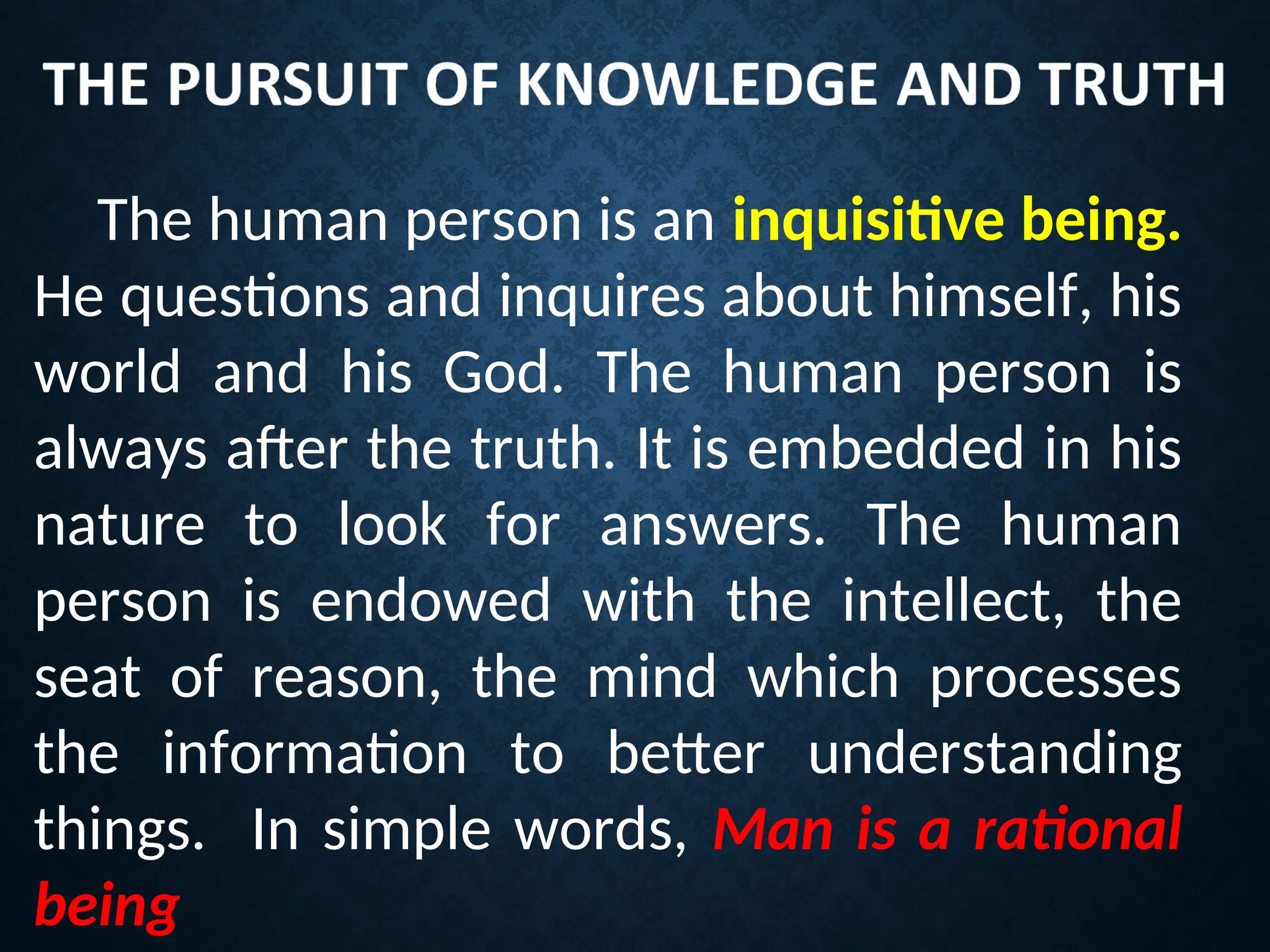 THE PURSUIT OF KNOWLEDGE AND TRUTH

The human person is an inquisitive being. He questions and inquires about himself, his world and his God. The human person is always after the truth. It is embedded in his nature to look for answers. The human person is endowed with the intellect, the seat of reason, the mind which processes the information to better understanding things. In simple words, Man is a rational being